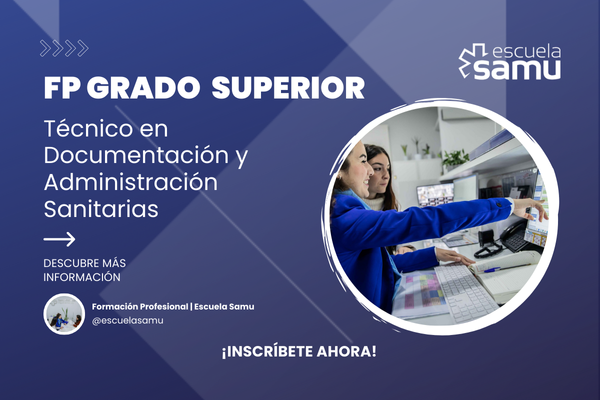 escuela samu

FP GRADO SUPERIOR

Técnico en Documentación y Administración Sanitarias

DESCUBRE MÁS INFORMACIÓN

Formación Profesional | Escuela Samu
@escuelasamu

¡INSCRÍBETE AHORA!